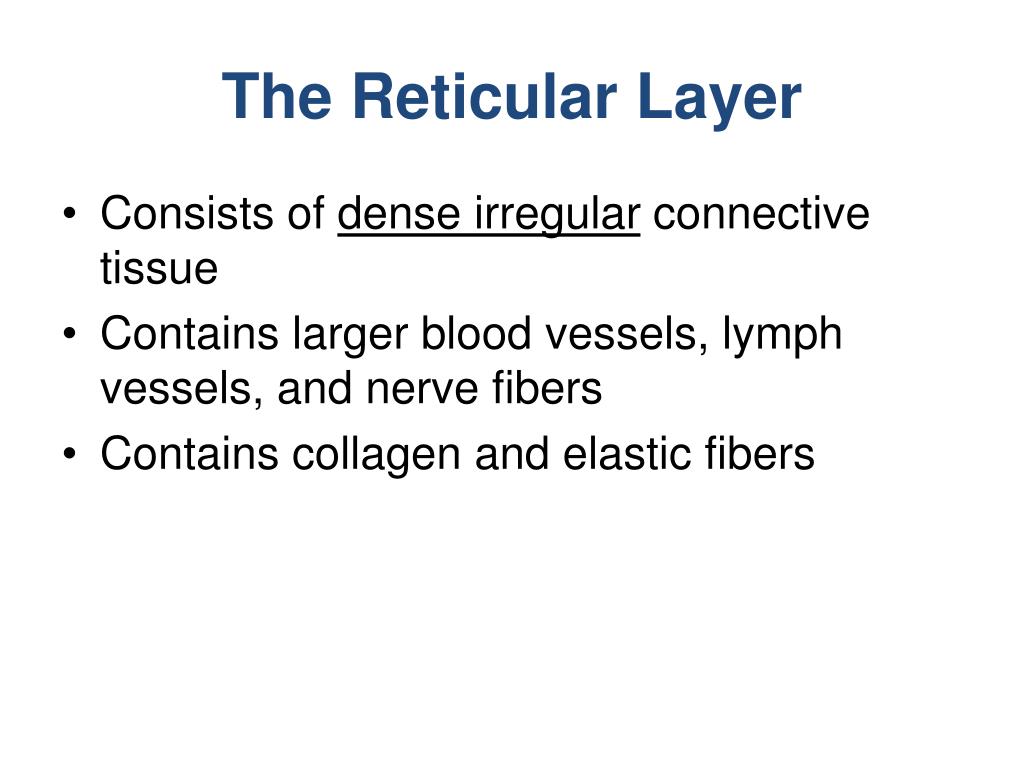 The Reticular Layer

• Consists of dense irregular connective tissue
• Contains larger blood vessels, lymph vessels, and nerve fibers
• Contains collagen and elastic fibers